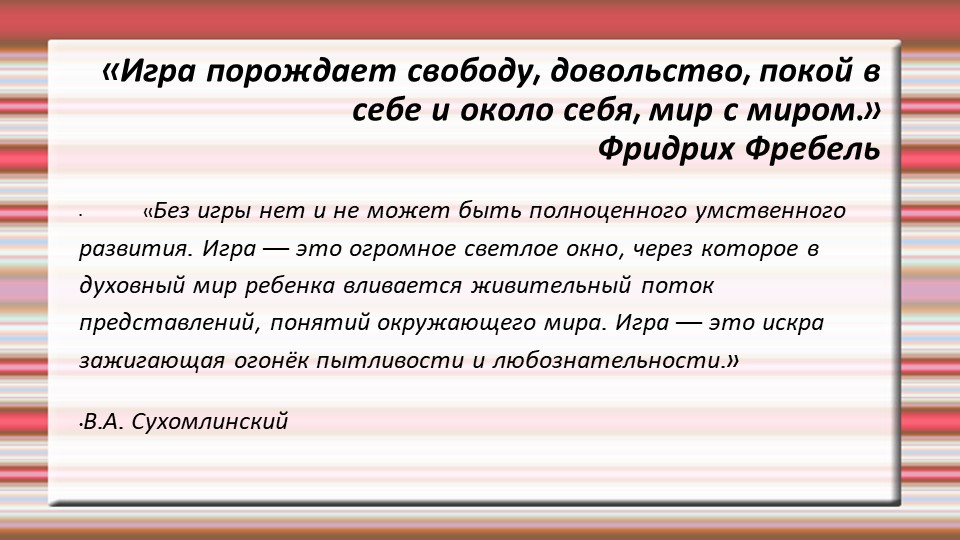 «Игра порождает свободу, довольство, покой в себе и около себя, мир с миром.»
Фридрих Фребель

«Без игры нет и не может быть полноценного умственного развития. Игра — это огромное светлое окно, через которое в духовный мир ребенка вливается живительный поток представлений, понятий окружающего мира. Игра — это искра зажигающая огонёк пытливости и любознательности.»

В.А. Сухомлинский